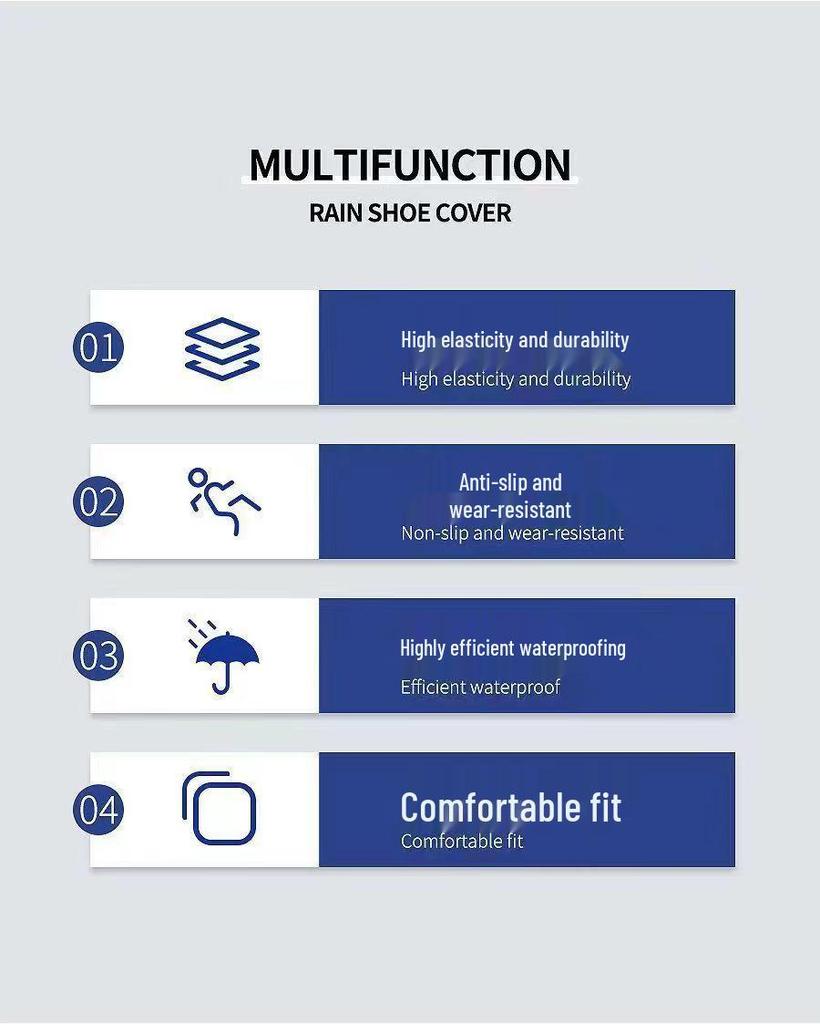 MULTIFUNCTION
RAIN SHOE COVER

01
High elasticity and durability
High elasticity and durability

02
Anti-slip and wear-resistant
Non-slip and wear-resistant

03
Highly efficient waterproofing
Efficient waterproof

04
Comfortable fit
Comfortable fit